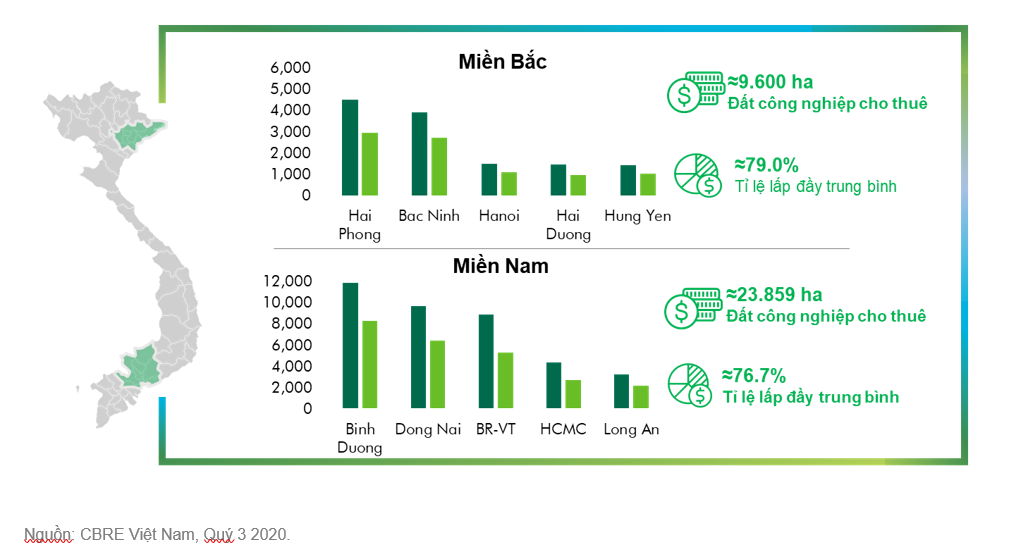 Miền Bắc

6,000
5,000
4,000
3,000
2,000
1,000
0

Hai Phong
Bac Ninh
Hanoi
Hai Duong
Hung Yen

≈9.600 ha
Đất công nghiệp cho thuê

≈79.0%
Tỉ lệ lấp đầy trung bình

Miền Nam

12,000
10,000
8,000
6,000
4,000
2,000
0

Binh Duong
Dong Nai
BR-VT
HCMC
Long An

≈23.859 ha
Đất công nghiệp cho thuê

≈76.7%
Tỉ lệ lấp đầy trung bình

Nguồn: CBRE Việt Nam, Quý 3 2020.